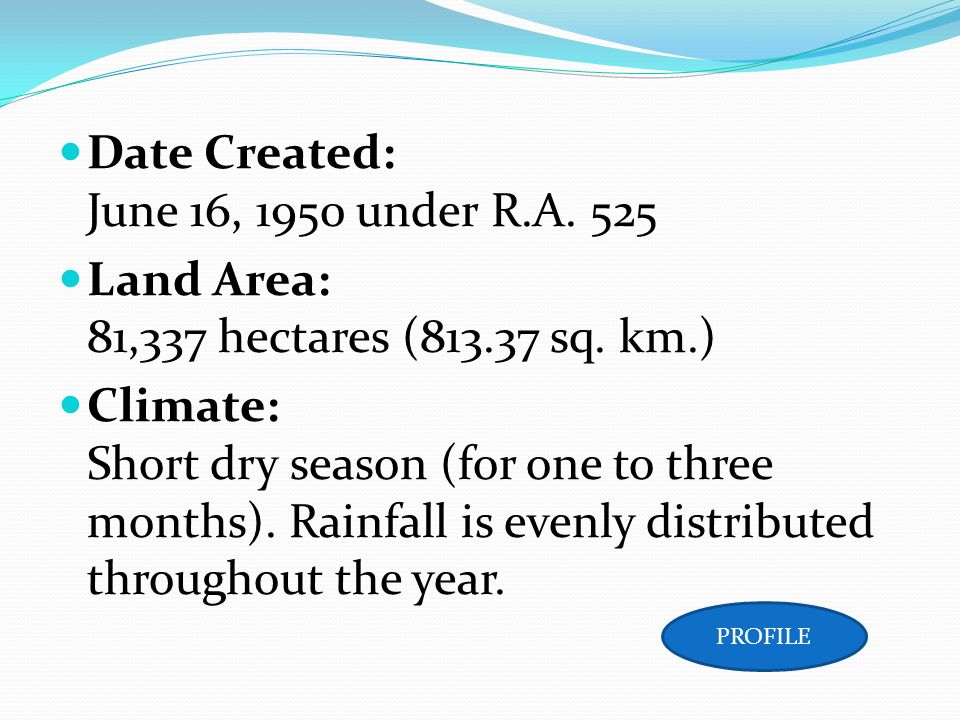 Date Created:
June 16, 1950 under R.A. 525

Land Area:
81,337 hectares (813.37 sq. km.)

Climate:
Short dry season (for one to three months). Rainfall is evenly distributed throughout the year.

PROFILE